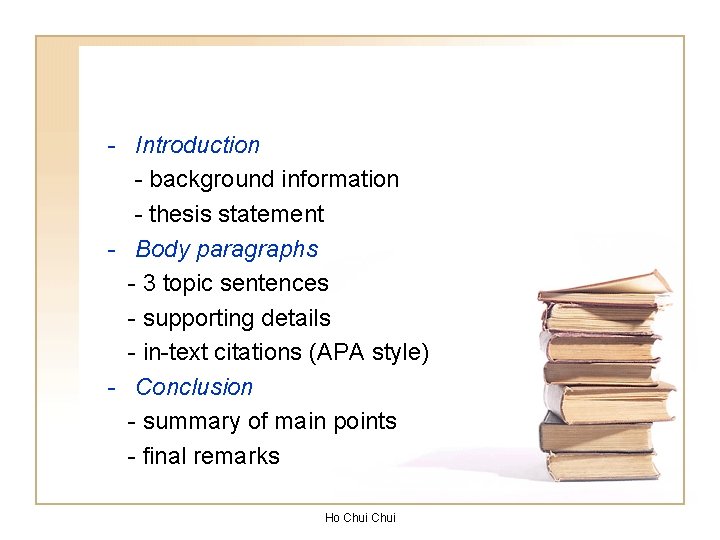 - Introduction
- background information
- thesis statement
- Body paragraphs
- 3 topic sentences
- supporting details
- in-text citations (APA style)
- Conclusion
- summary of main points
- final remarks

Ho Chui Chui